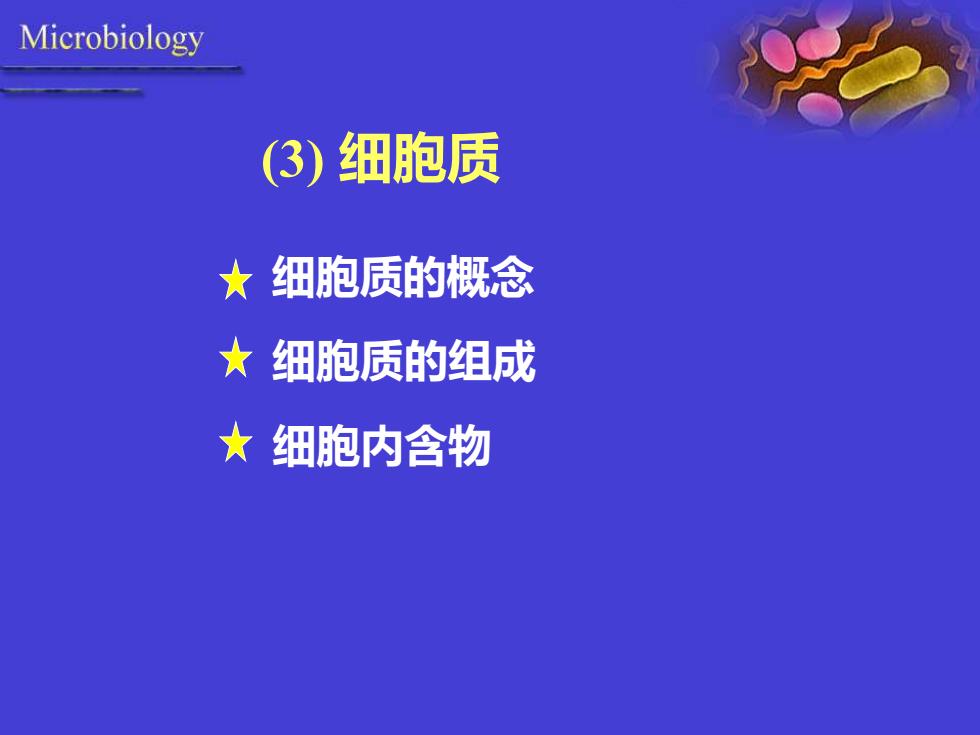 Microbiology

(3) 细胞质

★ 细胞质的概念

★ 细胞质的组成

★ 细胞内含物